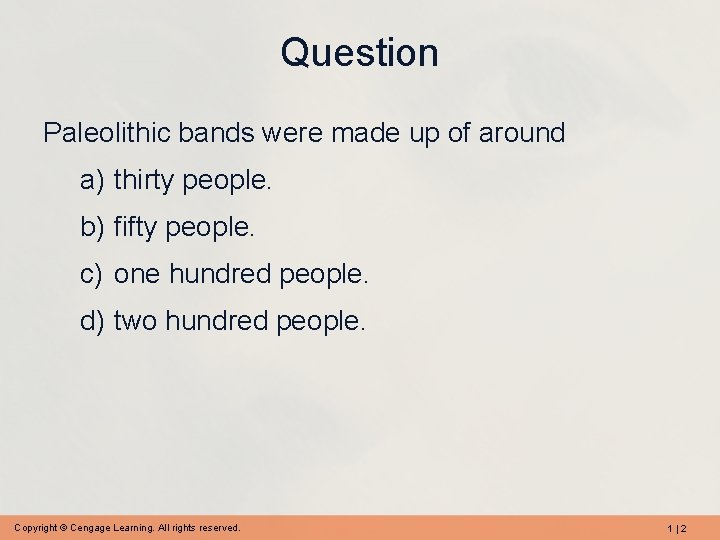 Question

Paleolithic bands were made up of around

a) thirty people.

b) fifty people.

c) one hundred people.

d) two hundred people.

Copyright © Cengage Learning. All rights reserved.

1 | 2